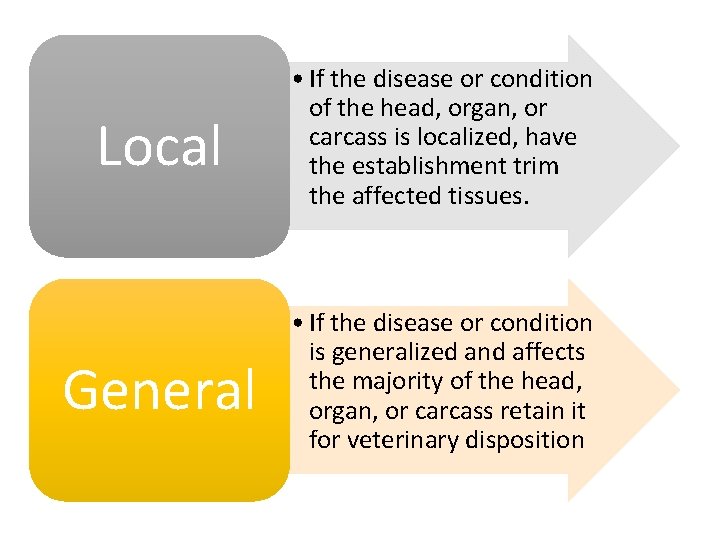 Local

• If the disease or condition of the head, organ, or carcass is localized, have the establishment trim the affected tissues.

General

• If the disease or condition is generalized and affects the majority of the head, organ, or carcass retain it for veterinary disposition